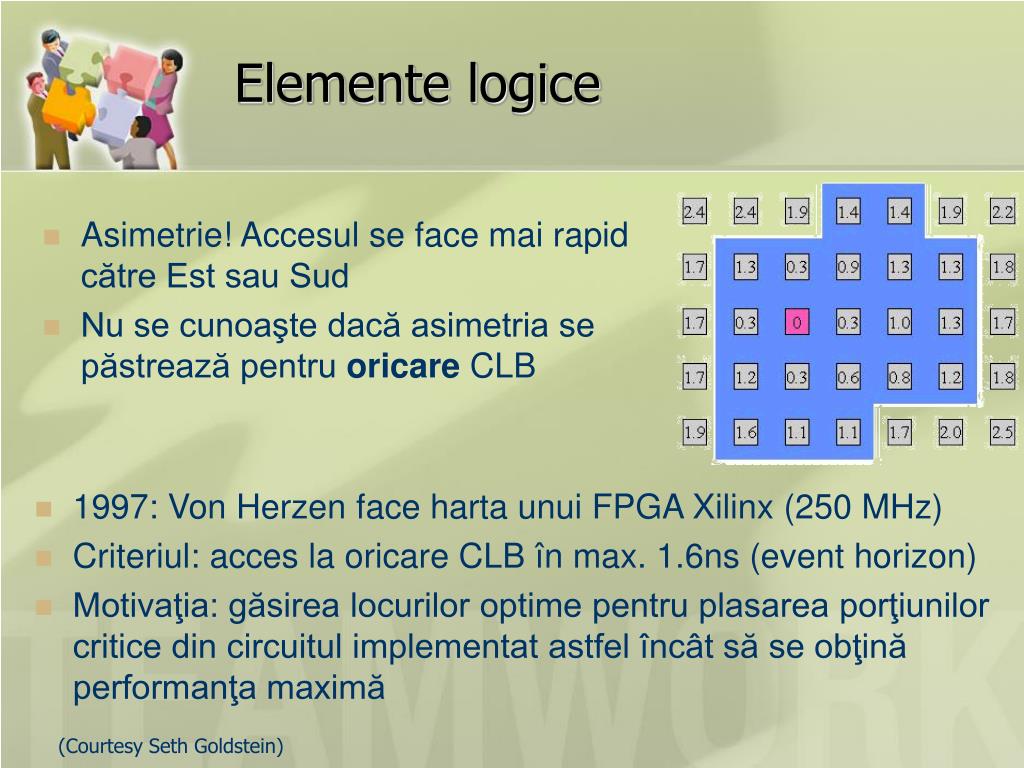 Elemente logice

Asimetrie! Accesul se face mai rapid către Est sau Sud

Nu se cunoaşte dacă asimetria se păstrează pentru **oricare** CLB

| 2.4 | 2.4 | 1.9 | 1.4 | 1.4 | 1.9 | 2.2 |
|---|---|---|---|---|---|---|
| 1.7 | 1.3 | 0.3 | 0.9 | 1.3 | 1.3 | 1.8 |
| 1.7 | 0.3 | 0 | 0.3 | 1.0 | 1.3 | 1.7 |
| 1.7 | 1.2 | 0.3 | 0.6 | 0.8 | 1.2 | 1.8 |
| 1.9 | 1.6 | 1.1 | 1.1 | 1.7 | 2.0 | 2.5 |

1997: Von Herzen face harta unui FPGA Xilinx (250 MHz)

Criteriul: acces la oricare CLB în max. 1.6ns (event horizon)

Motivaţia: găsirea locurilor optime pentru plasarea porţiunilor critice din circuitul implementat astfel încât să se obţină performanţa maximă

(Courtesy Seth Goldstein)